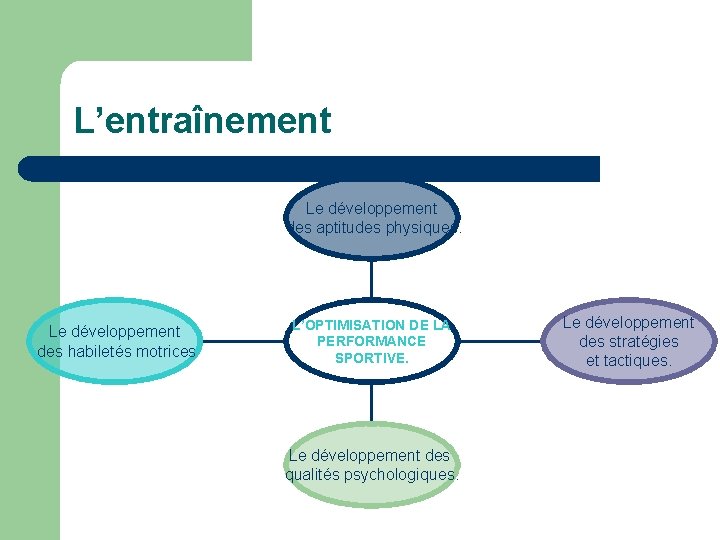 L’entraînement

Le développement des aptitudes physiques.

Le développement des habiletés motrices

L’OPTIMISATION DE LA PERFORMANCE SPORTIVE.

Le développement des stratégies et tactiques.

Le développement des qualités psychologiques.